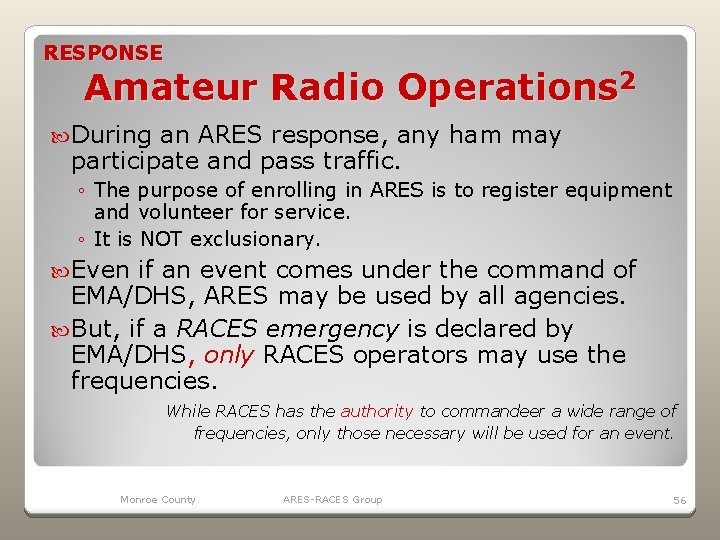 RESPONSE

Amateur Radio Operations$^2$

During an ARES response, any ham may participate and pass traffic.

◦ The purpose of enrolling in ARES is to register equipment and volunteer for service.

◦ It is NOT exclusionary.

Even if an event comes under the command of EMA/DHS, ARES may be used by all agencies.

But, if a RACES emergency is declared by EMA/DHS, only RACES operators may use the frequencies.

While RACES has the authority to commandeer a wide range of frequencies, only those necessary will be used for an event.

Monroe County ARES-RACES Group 56